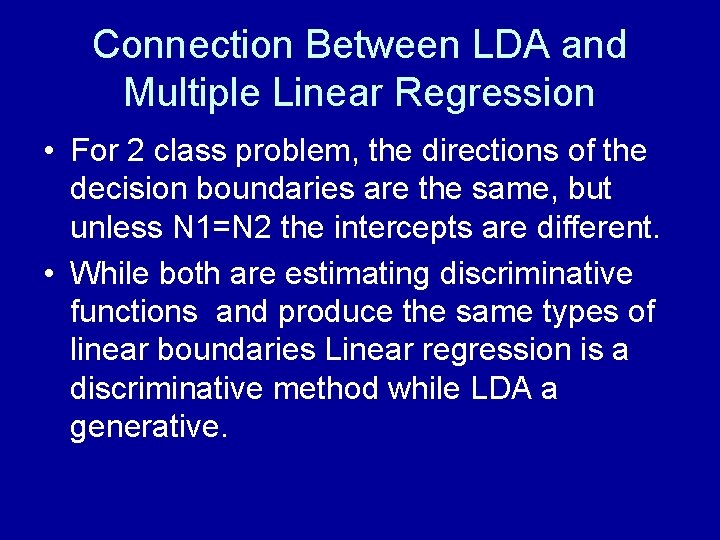 Connection Between LDA and Multiple Linear Regression

• For 2 class problem, the directions of the decision boundaries are the same, but unless N1=N2 the intercepts are different.

• While both are estimating discriminative functions and produce the same types of linear boundaries Linear regression is a discriminative method while LDA a generative.